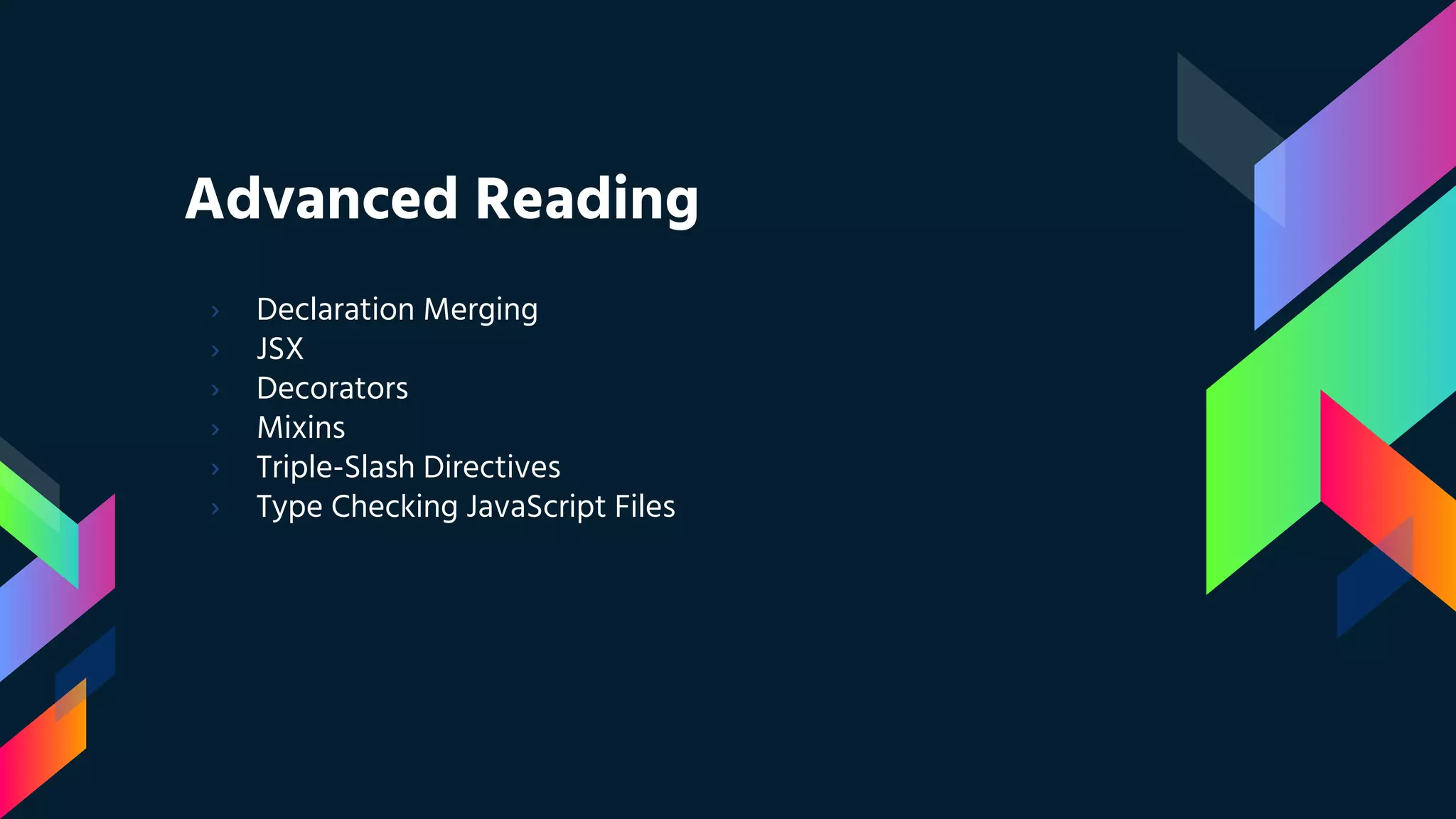 Advanced Reading

› Declaration Merging
› JSX
› Decorators
› Mixins
› Triple-Slash Directives
› Type Checking JavaScript Files